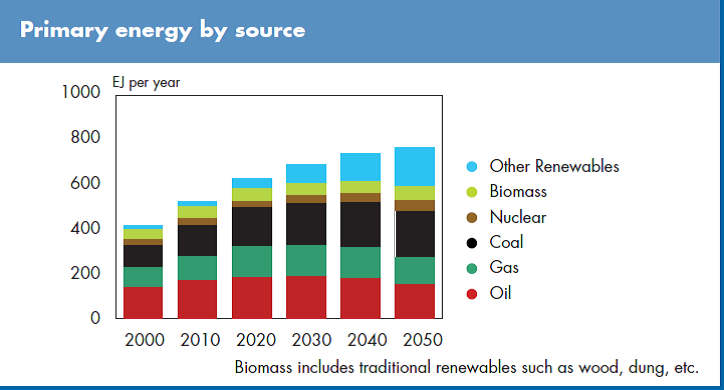 Primary energy by source

EJ per year

1000
800
600
400
200
0

2000 2010 2020 2030 2040 2050

Other Renewables
Biomass
Nuclear
Coal
Gas
Oil

Biomass includes traditional renewables such as wood, dung, etc.